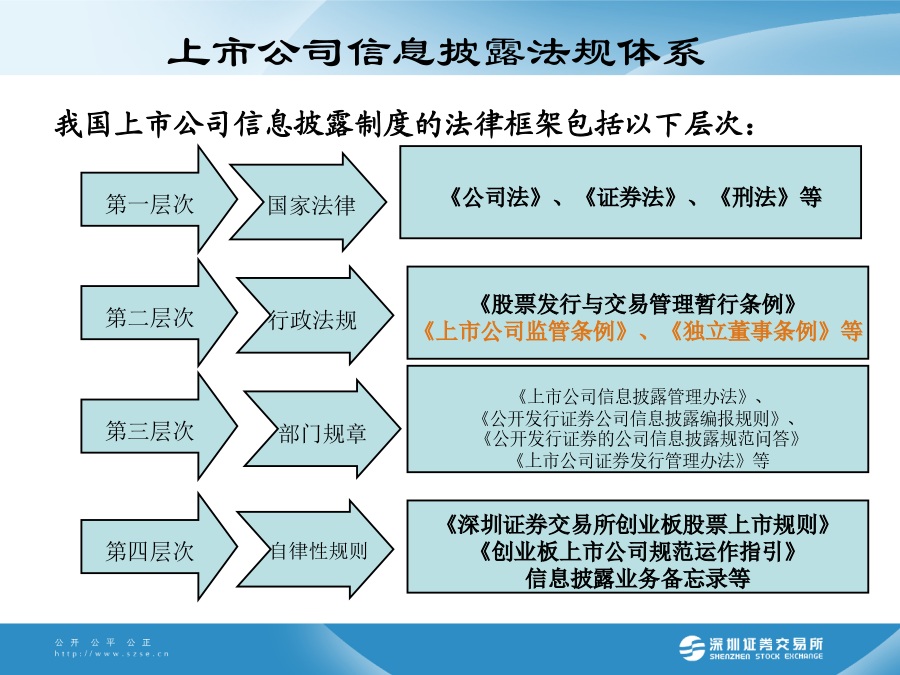 上市公司信息披露法规体系

我国上市公司信息披露制度的法律框架包括以下层次：

第一层次

国家法律

《公司法》、《证券法》、《刑法》等

第二层次

行政法规

《股票发行与交易管理暂行条例》
《上市公司监管条例》、《独立董事条例》等

第三层次

部门规章

《上市公司信息披露管理办法》、
《公开发行证券公司信息披露编报规则》、
《公开发行证券的公司信息披露规范问答》
《上市公司证券发行管理办法》等

第四层次

自律性规则

《深圳证券交易所创业板股票上市规则》
《创业板上市公司规范运作指引》
信息披露业务备忘录等

公开 公平 公正
http://www.szse.cn

深圳证券交易所
SHENZHEN STOCK EXCHANGE